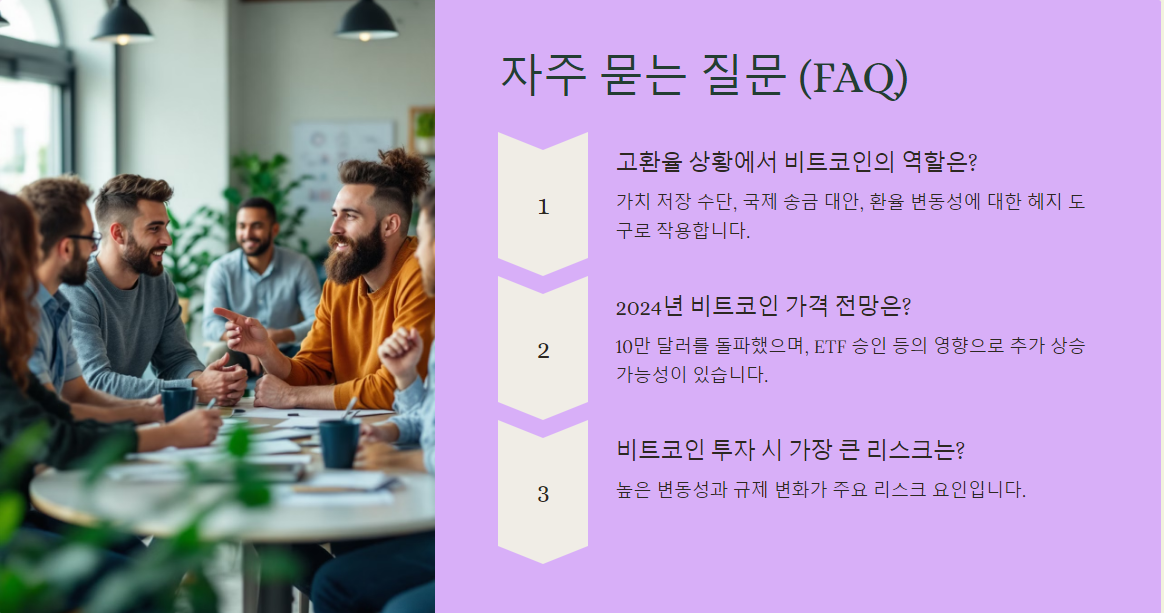 자주 묻는 질문 (FAQ)

1

고환율 상황에서 비트코인의 역할은?

가치 저장 수단, 국제 송금 대안, 환율 변동성에 대한 헤지 도구로 작용합니다.

2

2024년 비트코인 가격 전망은?

10만 달러를 돌파했으며, ETF 승인 등의 영향으로 추가 상승 가능성이 있습니다.

3

비트코인 투자 시 가장 큰 리스크는?

높은 변동성과 규제 변화가 주요 리스크 요인입니다.